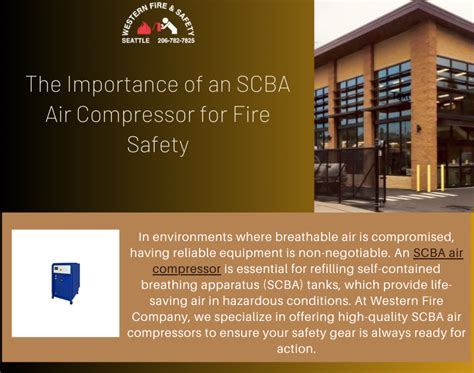 WESTERN FIRE & SAFETY
SEATTLE 206-782-7825

The Importance of an SCBA Air Compressor for Fire Safety

In environments where breathable air is compromised, having reliable equipment is non-negotiable. An SCBA air compressor is essential for refilling self-contained breathing apparatus (SCBA) tanks, which provide life-saving air in hazardous conditions. At Western Fire Company, we specialize in offering high-quality SCBA air compressors to ensure your safety gear is always ready for action.